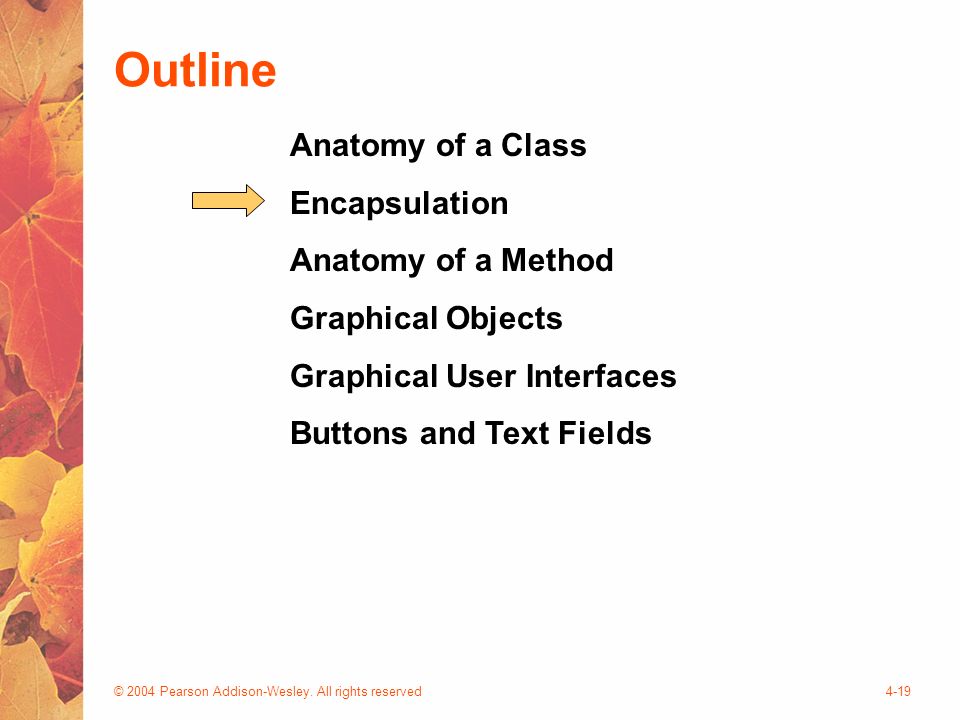 Outline

Anatomy of a Class

Encapsulation

Anatomy of a Method

Graphical Objects

Graphical User Interfaces

Buttons and Text Fields

© 2004 Pearson Addison-Wesley. All rights reserved

4-19